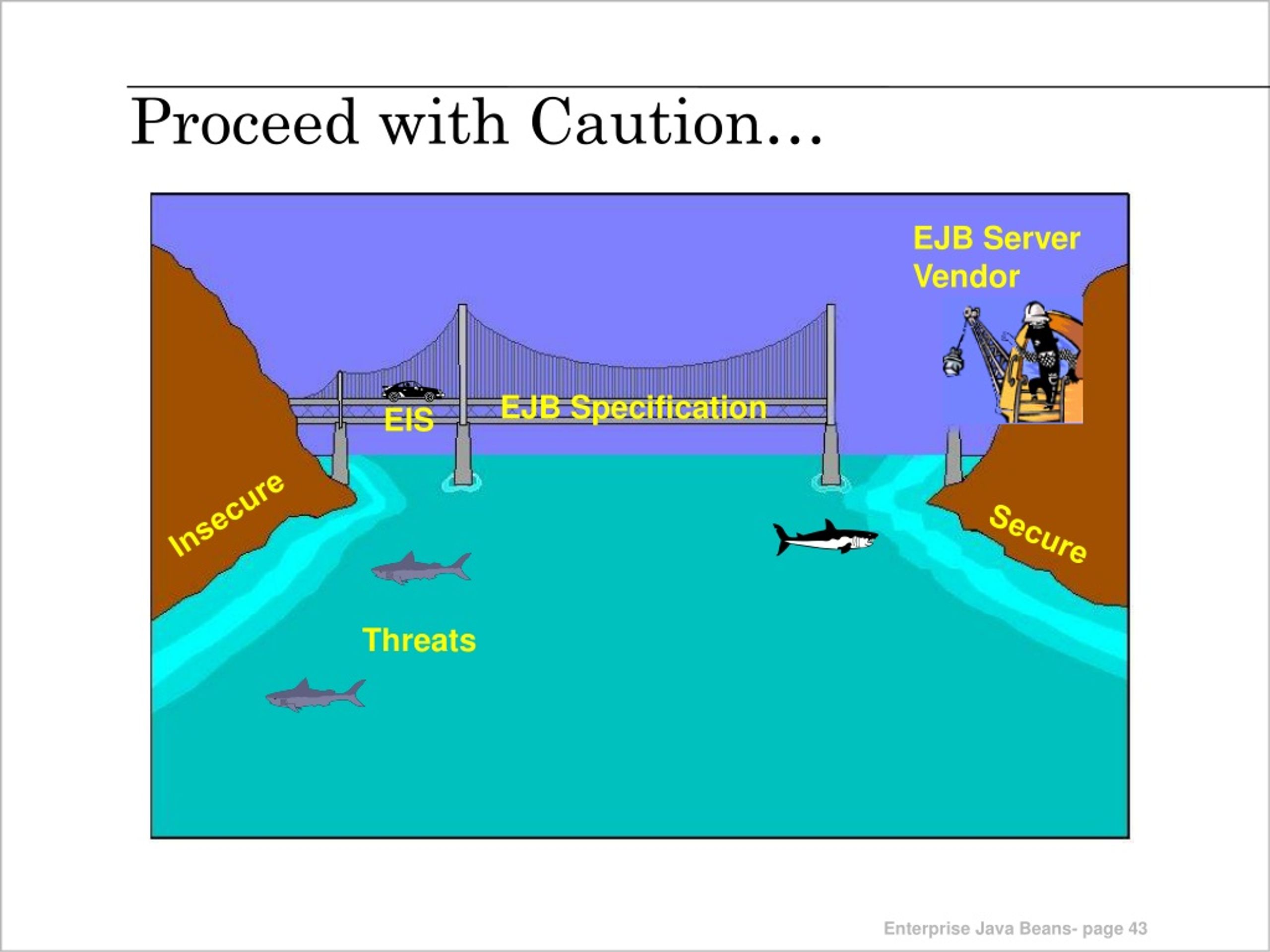 Proceed with Caution…

EJB Server Vendor

EIS

EJB Specification

Insecure

Secure

Threats

Enterprise Java Beans- page 43